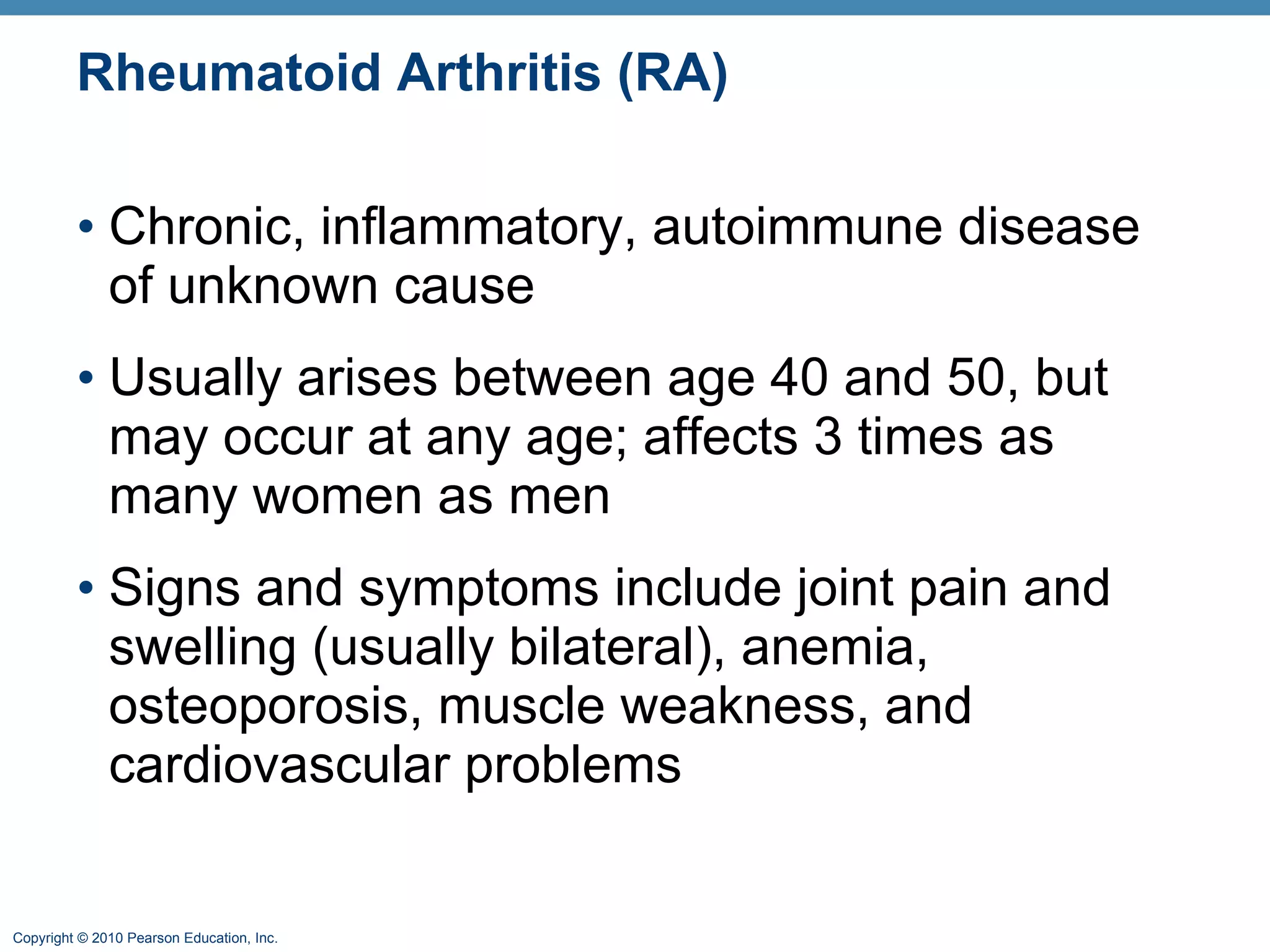 Rheumatoid Arthritis (RA)

• Chronic, inflammatory, autoimmune disease of unknown cause

• Usually arises between age 40 and 50, but may occur at any age; affects 3 times as many women as men

• Signs and symptoms include joint pain and swelling (usually bilateral), anemia, osteoporosis, muscle weakness, and cardiovascular problems

Copyright © 2010 Pearson Education, Inc.